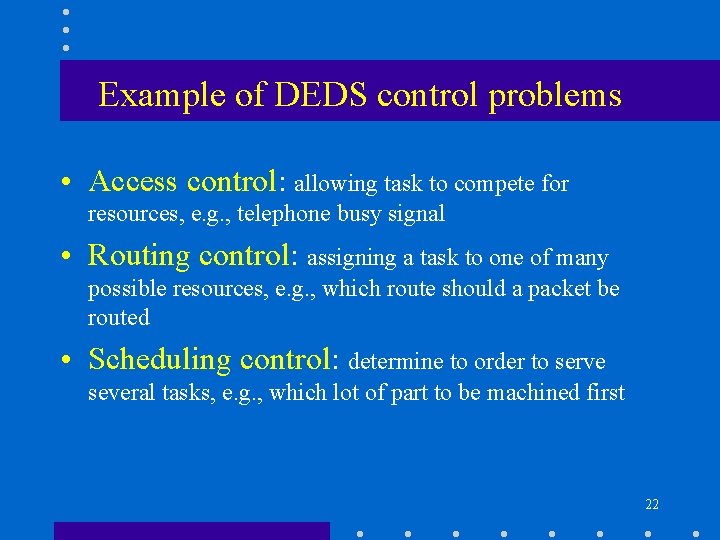 Example of DEDS control problems

• Access control: allowing task to compete for resources, e.g., telephone busy signal

• Routing control: assigning a task to one of many possible resources, e.g., which route should a packet be routed

• Scheduling control: determine to order to serve several tasks, e.g., which lot of part to be machined first

22